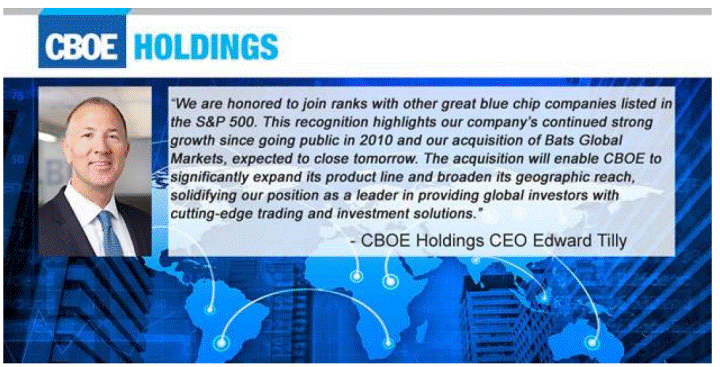 CBOE HOLDINGS

"We are honored to join ranks with other great blue chip companies listed in the S&P 500. This recognition highlights our company's continued strong growth since going public in 2010 and our acquisition of Bats Global Markets, expected to close tomorrow. The acquisition will enable CBOE to significantly expand its product line and broaden its geographic reach, solidifying our position as a leader in providing global investors with cutting-edge trading and investment solutions."

- CBOE Holdings CEO Edward Tilly